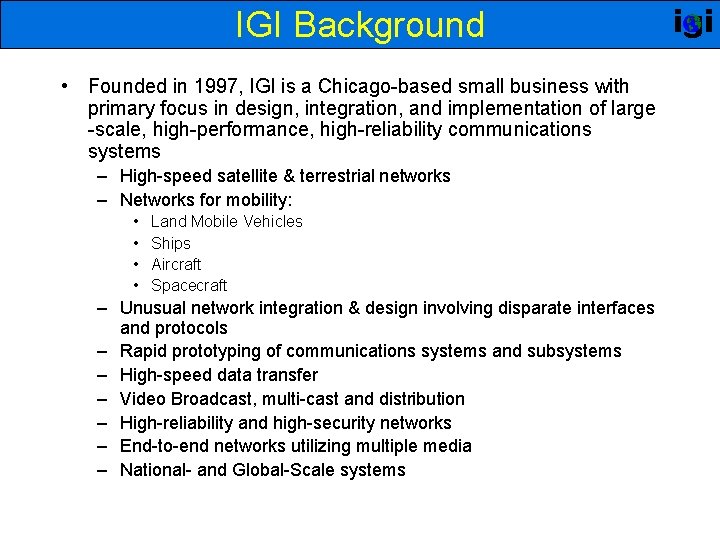 IGI Background

igi

• Founded in 1997, IGI is a Chicago-based small business with primary focus in design, integration, and implementation of large -scale, high-performance, high-reliability communications systems

– High-speed satellite & terrestrial networks
– Networks for mobility:
  • Land Mobile Vehicles
  • Ships
  • Aircraft
  • Spacecraft
– Unusual network integration & design involving disparate interfaces and protocols
– Rapid prototyping of communications systems and subsystems
– High-speed data transfer
– Video Broadcast, multi-cast and distribution
– High-reliability and high-security networks
– End-to-end networks utilizing multiple media
– National- and Global-Scale systems